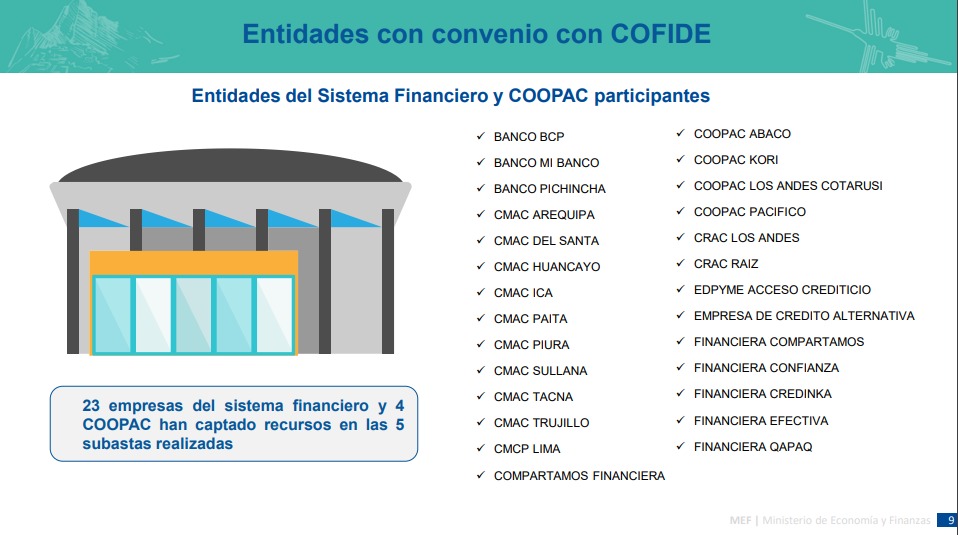 Entidades con convenio con COFIDE

Entidades del Sistema Financiero y COOPAC participantes

23 empresas del sistema financiero y 4 COOPAC han captado recursos en las 5 subastas realizadas

✓ BANCO BCP
✓ BANCO MI BANCO
✓ BANCO PICHINCHA
✓ CMAC AREQUIPA
✓ CMAC DEL SANTA
✓ CMAC HUANCAYO
✓ CMAC ICA
✓ CMAC PAITA
✓ CMAC PIURA
✓ CMAC SULLANA
✓ CMAC TACNA
✓ CMAC TRUJILLO
✓ CMCP LIMA
✓ COMPARTAMOS FINANCIERA

✓ COOPAC ABACO
✓ COOPAC KORI
✓ COOPAC LOS ANDES COTARUSI
✓ COOPAC PACIFICO
✓ CRAC LOS ANDES
✓ CRAC RAIZ
✓ EDPYME ACCESO CREDITICIO
✓ EMPRESA DE CREDITO ALTERNATIVA
✓ FINANCIERA COMPARTAMOS
✓ FINANCIERA CONFIANZA
✓ FINANCIERA CREDINKA
✓ FINANCIERA EFECTIVA
✓ FINANCIERA QAPAQ

MEF | Ministerio de Economía y Finanzas 9